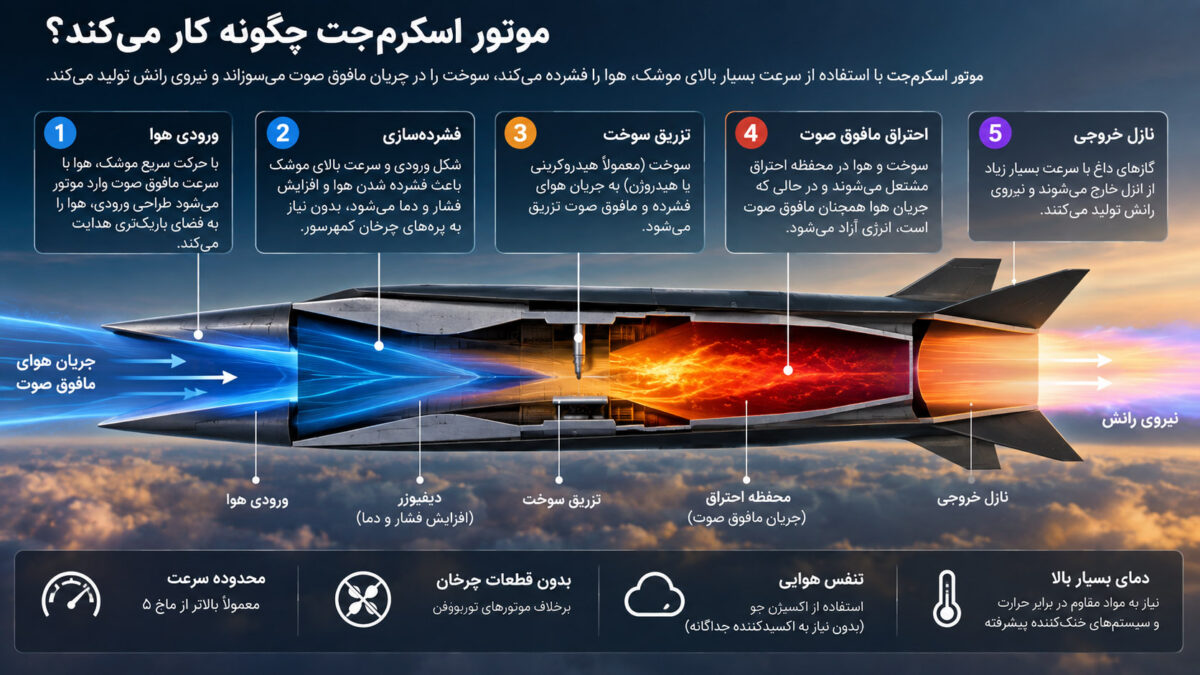 موتور اسکرم‌جت چگونه کار می‌کند؟

موتور اسکرم‌جت با استفاده از سرعت بسیار بالای موشک، هوا را فشرده می‌کند، سوخت را در جریان مافوق صوت می‌سوزاند و نیروی رانش تولید می‌کند.

1 ورودی هوا
با حرکت سریع موشک، هوا با سرعت مافوق صوت وارد موتور می‌شود طراحی ورودی، هوا را به فضای باریک‌تری هدایت می‌کند.

2 فشرده‌سازی
شکل ورودی و سرعت بالای موشک باعث فشرده شدن هوا و افزایش فشار و دما می‌شود، بدون نیاز به پره‌های چرخان کمپرسور.

3 تزریق سوخت
سوخت (معمولاً هیدروکربنی یا هیدروژن) به جریان هوای فشرده و مافوق صوت تزریق می‌شود.

4 احتراق مافوق صوت
سوخت و هوا در محفظه احتراق مشتعل می‌شوند و در حالی که جریان هوا همچنان مافوق صوت است، انرژی آزاد می‌شود.

5 نازل خروجی
گازهای داغ با سرعت بسیار زیاد از انزل خارج می‌شوند و نیروی رانش تولید می‌کنند.

جریان هوای مافوق صوت

نیروی رانش

ورودی هوا

دیفیوزر
(افزایش فشار و دما)

تزریق سوخت

محفظه احتراق
(جریان مافوق صوت)

نازل خروجی

محدوده سرعت
معمولاً بالاتر از ماخ ۵

بدون قطعات چرخان
برخلاف موتورهای توربوفن

تنفس هوایی
استفاده از اکسیژن جو
(بدون نیاز به اکسیدکننده جداگانه)

دمای بسیار بالا
نیاز به مواد مقاوم در برابر حرارت و سیستم‌های خنک‌کننده پیشرفته